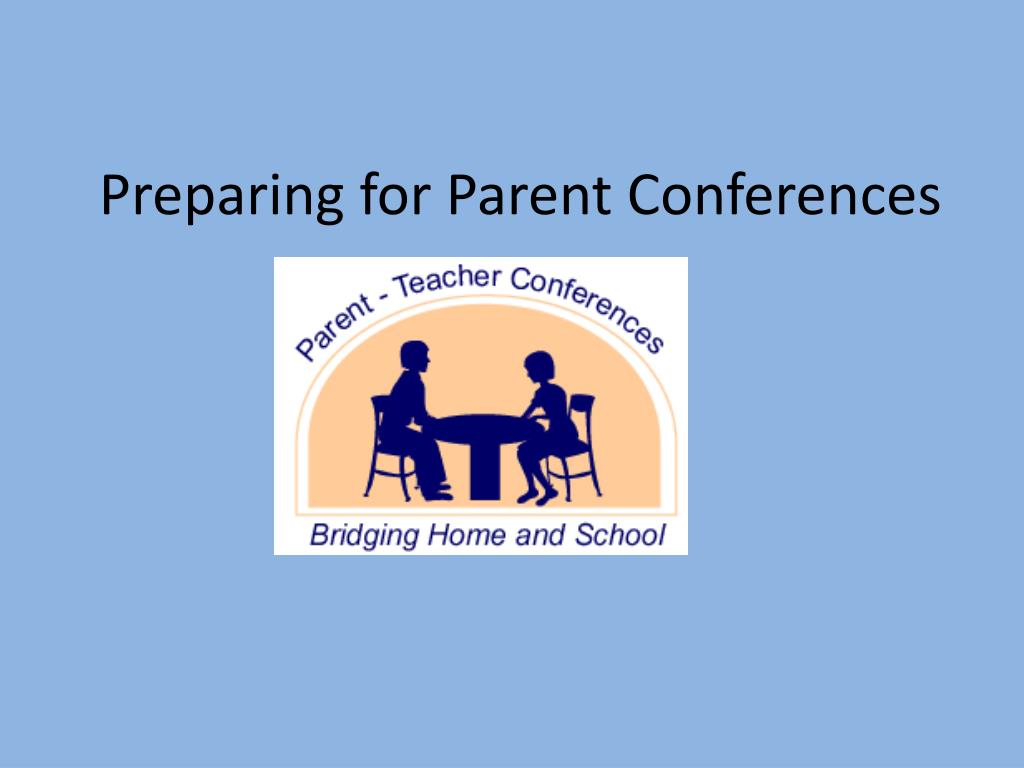 Preparing for Parent Conferences

Parent - Teacher Conferences

Bridging Home and School